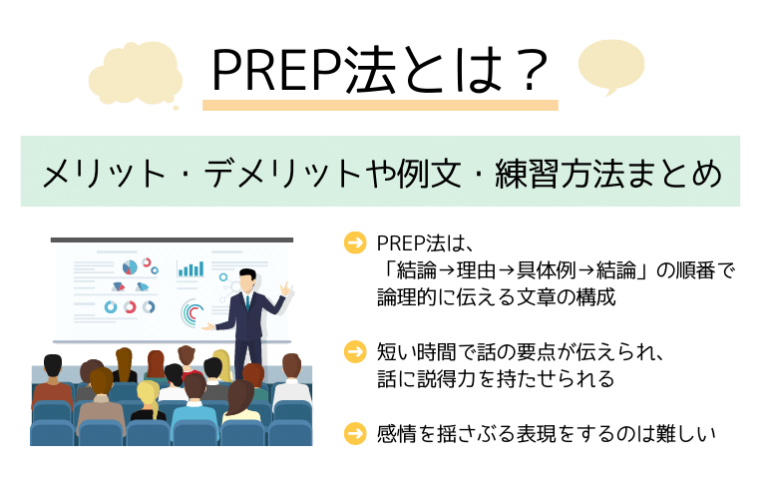 PREP法とは？

メリット・デメリットや例文・練習方法まとめ

PREP法は、「結論→理由→具体例→結論」の順番で論理的に伝える文章の構成

短い時間で話の要点が伝えられ、話に説得力を持たせられる

感情を揺さぶる表現をするのは難しい